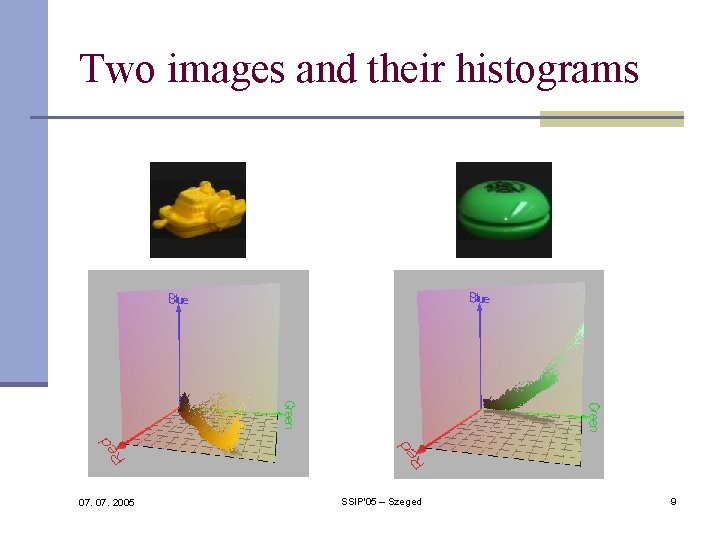 Two images and their histograms

Blue

Green

Red

Blue

Green

Red

07. 07. 2005

SSIP'05 – Szeged

9